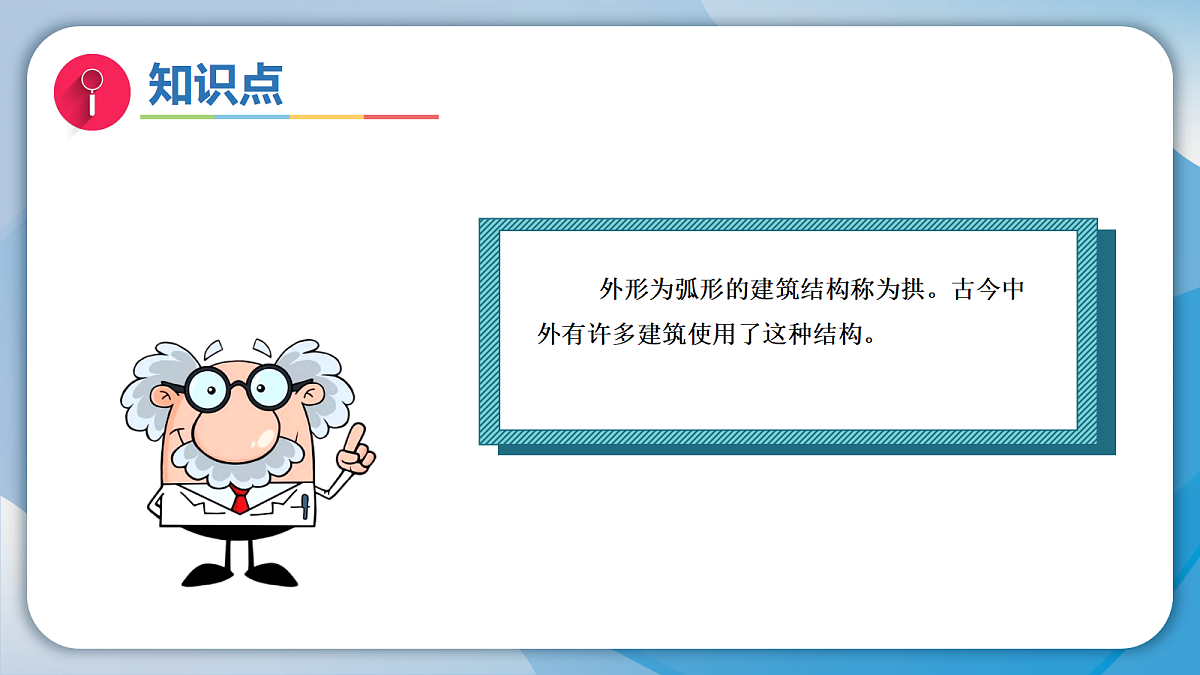 知识点

外形为弧形的建筑结构称为拱。古今中外有许多建筑使用了这种结构。